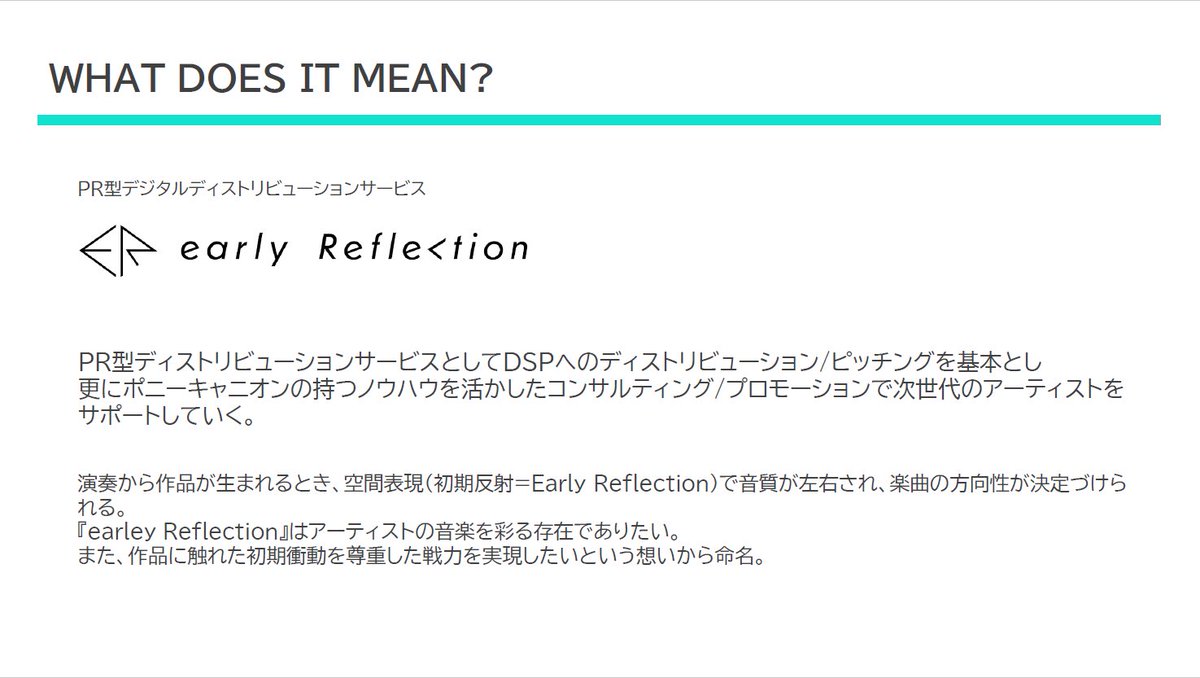 WHAT DOES IT MEAN?

PR型デジタルディストリビューションサービス

early Refle<tion

PR型ディストリビューションサービスとしてDSPへのディストリビューション/ピッチングを基本とし更にポニーキャニオンの持つノウハウを活かしたコンサルティング/プロモーションで次世代のアーティストをサポートしていく。

演奏から作品が生まれるとき、空間表現(初期反射=Early Reflection)で音質が左右され、楽曲の方向性が決定づけられる。
『earley Reflection』はアーティストの音楽を彩る存在でありたい。
また、作品に触れた初期衝動を尊重した戦力を実現したいという想いから命名。